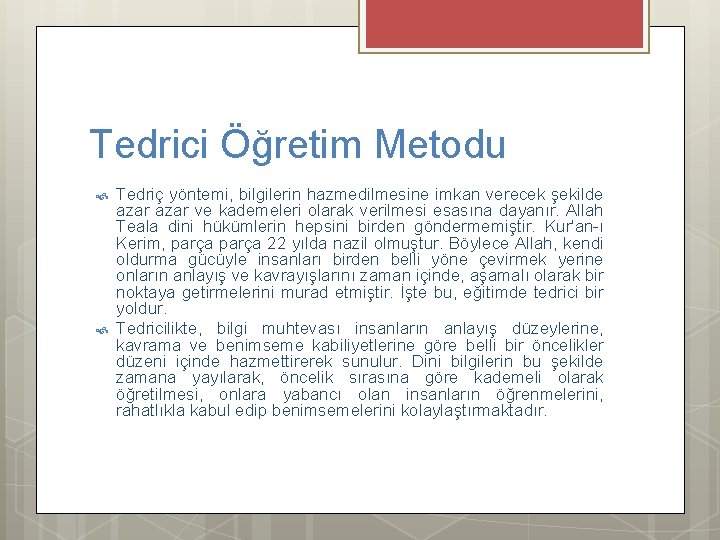 Tedrici Öğretim Metodu

Tedriç yöntemi, bilgilerin hazmedilmesine imkan verecek şekilde azar azar ve kademeleri olarak verilmesi esasına dayanır. Allah Teala dini hükümlerin hepsini birden göndermemiştir. Kur'an-ı Kerim, parça parça 22 yılda nazil olmuştur. Böylece Allah, kendi oldurma gücüyle insanları birden belli yöne çevirmek yerine onların anlayış ve kavrayışlarını zaman içinde, aşamalı olarak bir noktaya getirmelerini murad etmiştir. İşte bu, eğitimde tedrici bir yoldur.

Tedricilikte, bilgi muhtevası insanların anlayış düzeylerine, kavrama ve benimseme kabiliyetlerine göre belli bir öncelikler düzeni içinde hazmettirerek sunulur. Dini bilgilerin bu şekilde zamana yayılarak, öncelik sırasına göre kademeli olarak öğretilmesi, onlara yabancı olan insanların öğrenmelerini, rahatlıkla kabul edip benimsemelerini kolaylaştırmaktadır.